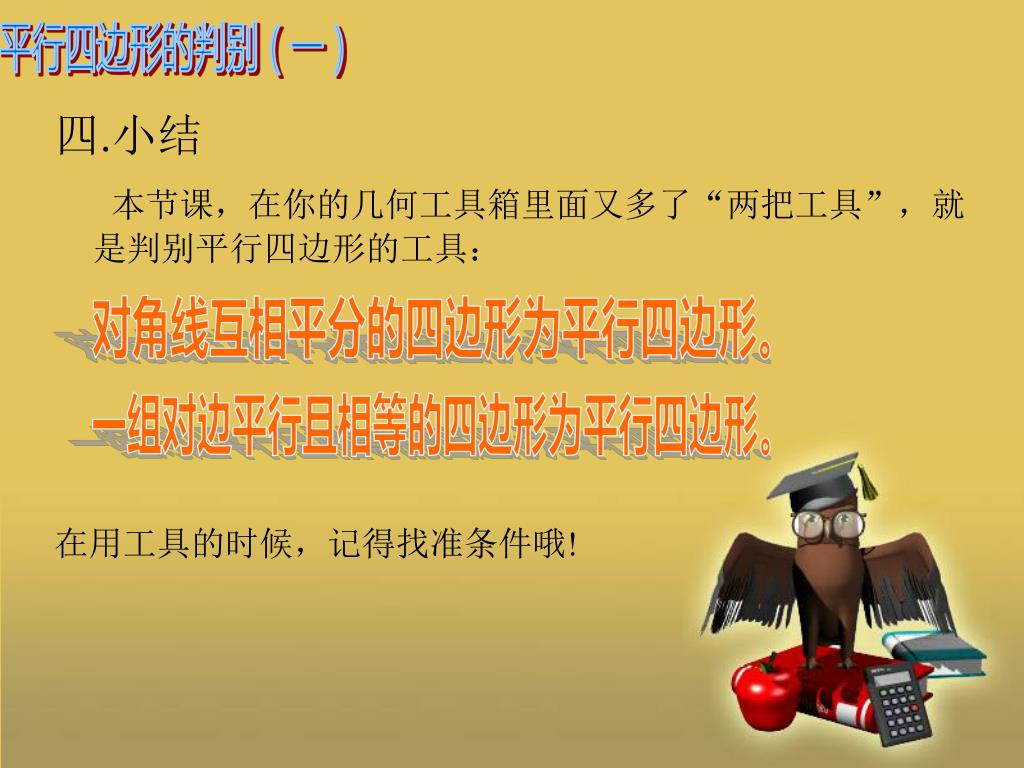 平行四边形的判别（一）

四.小结

本节课，在你的几何工具箱里面又多了“两把工具”，就是判别平行四边形的工具：

对角线互相平分的四边形为平行四边形。

一组对边平行且相等的四边形为平行四边形。

在用工具的时候，记得找准条件哦!